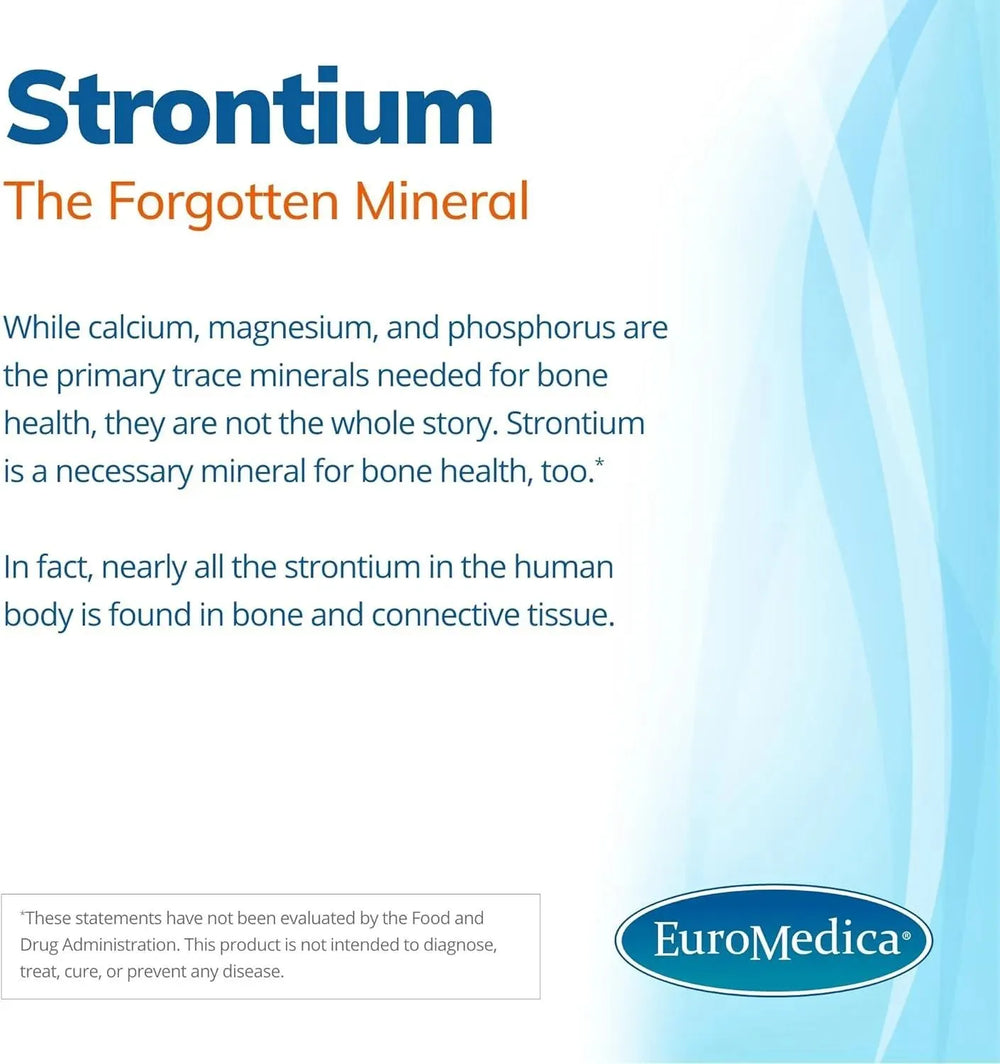 Strontium
The Forgotten Mineral

While calcium, magnesium, and phosphorus are the primary trace minerals needed for bone health, they are not the whole story. Strontium is a necessary mineral for bone health, too.*

In fact, nearly all the strontium in the human body is found in bone and connective tissue.

*These statements have not been evaluated by the Food and Drug Administration. This product is not intended to diagnose, treat, cure, or prevent any disease.

EuroMedica®